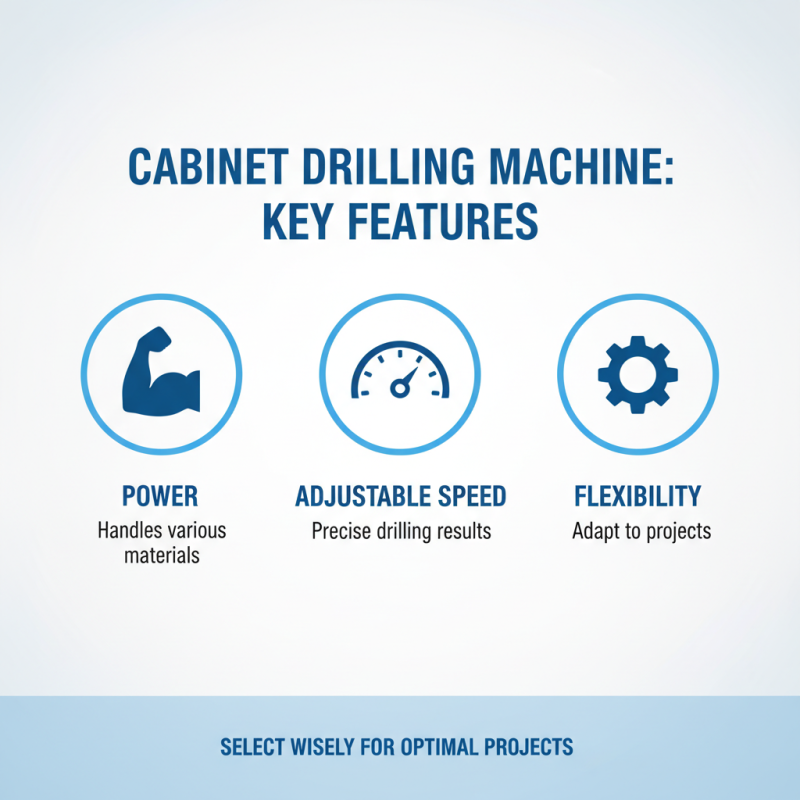 CABINET DRILLING MACHINE: KEY FEATURES

POWER
Handles various materials

ADJUSTABLE SPEED
Precise drilling results

FLEXIBILITY
Adapt to projects

SELECT WISELY FOR OPTIMAL PROJECTS